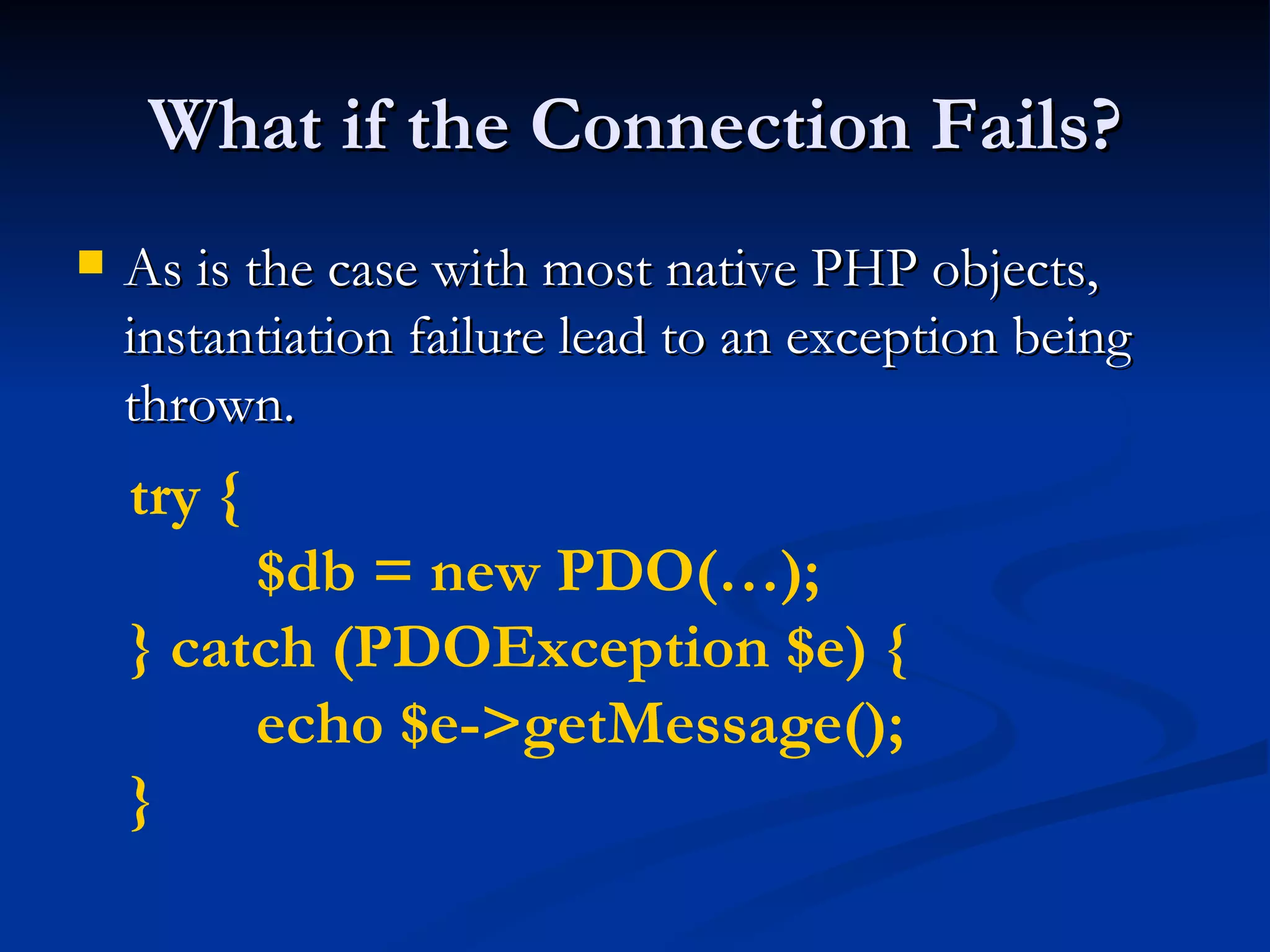 What if the Connection Fails?

As is the case with most native PHP objects, instantiation failure lead to an exception being thrown.

try {
    $db = new PDO(…);
} catch (PDOException $e) {
    echo $e->getMessage();
}